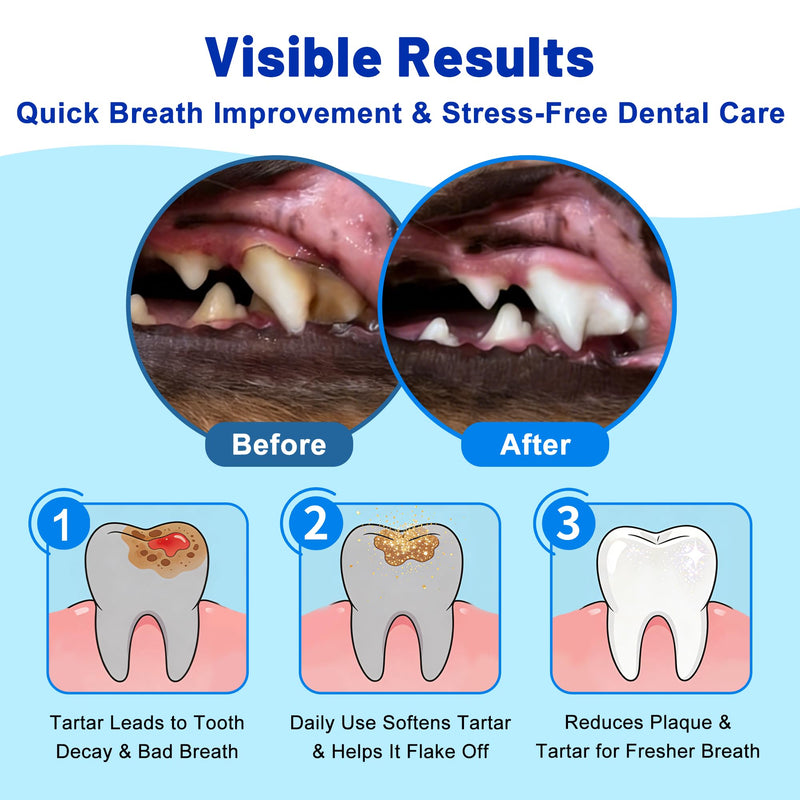 Visible Results
Quick Breath Improvement & Stress-Free Dental Care

Before

After

1

Tartar Leads to Tooth Decay & Bad Breath

2

Daily Use Softens Tartar & Helps It Flake Off

3

Reduces Plaque & Tartar for Fresher Breath